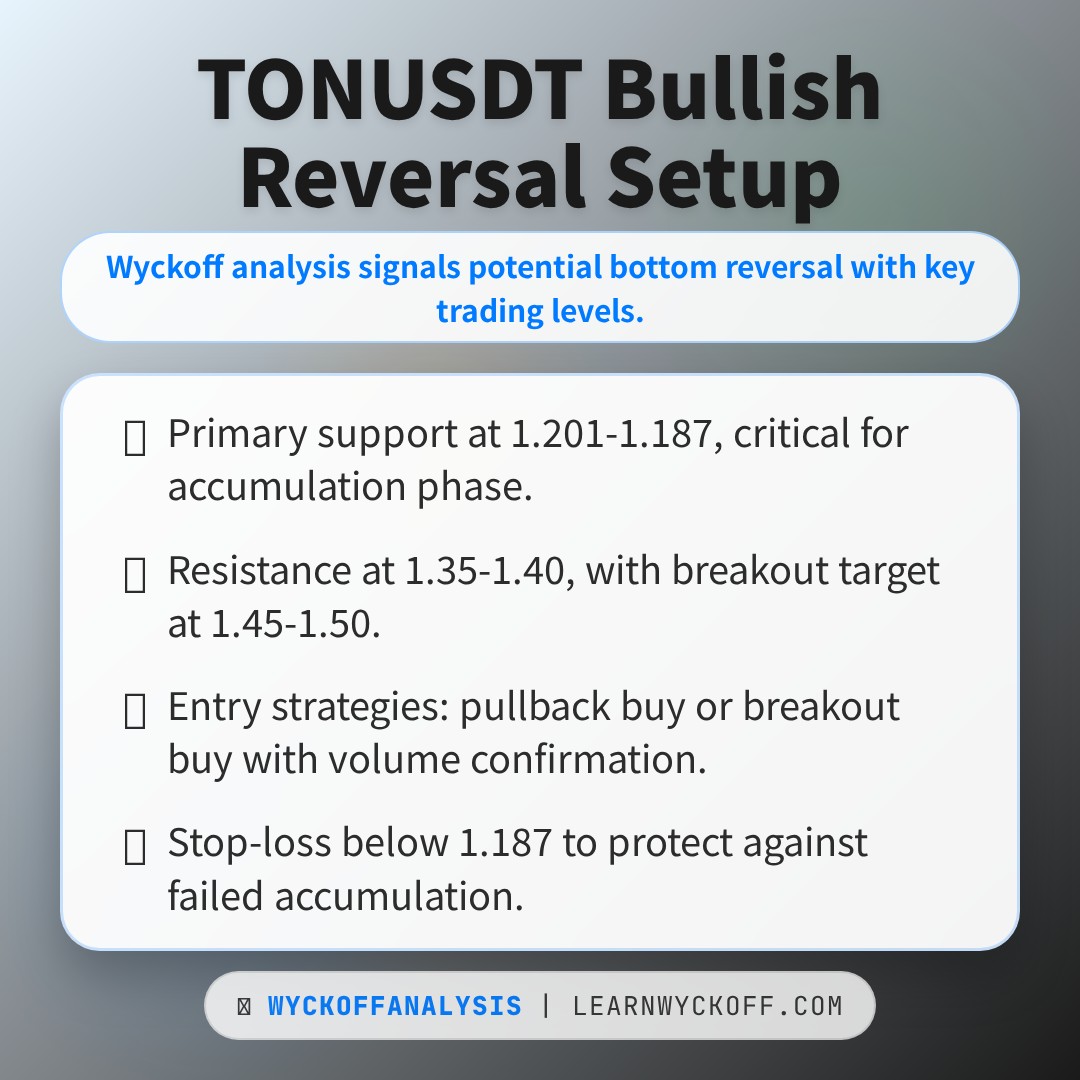 TONUSDT Bullish Reversal Setup

Wyckoff analysis signals potential bottom reversal with key trading levels.

Primary support at 1.201-1.187, critical for accumulation phase.

Resistance at 1.35-1.40, with breakout target at 1.45-1.50.

Entry strategies: pullback buy or breakout buy with volume confirmation.

Stop-loss below 1.187 to protect against failed accumulation.

WYCKOFFANALYSIS | LEARNWYCKOFF.COM